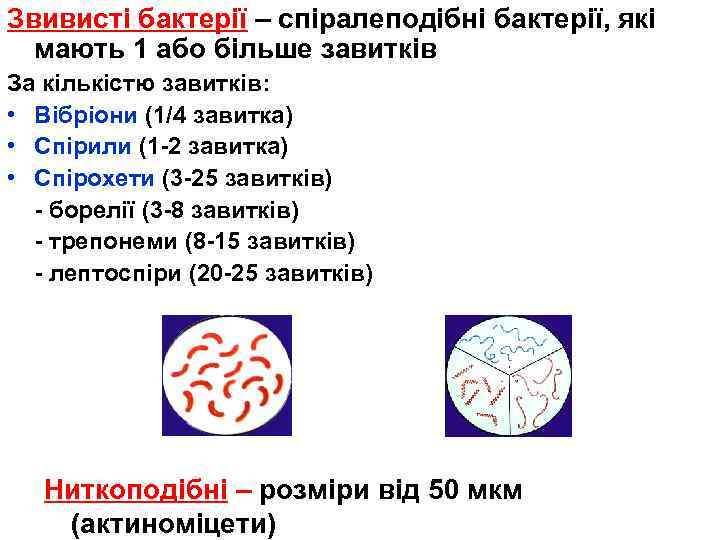 Звивисті бактерії – спіралеподібні бактерії, які мають 1 або більше завитків

За кількістю завитків:

• Вібріони (1/4 завитка)
• Спірили (1-2 завитка)
• Спірохети (3-25 завитків)
 - борелії (3-8 завитків)
 - трепонеми (8-15 завитків)
 - лептоспіри (20-25 завитків)

Ниткоподібні – розміри від 50 мкм (актиноміцети)